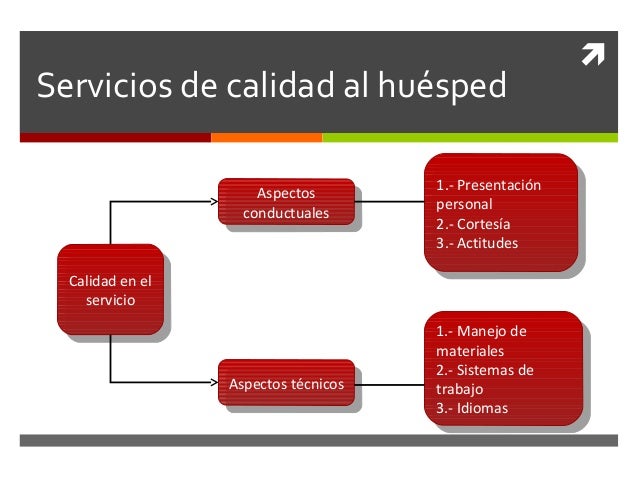 Servicios de calidad al huésped

Calidad en el servicio

Aspectos conductuales

1.- Presentación personal
2.- Cortesía
3.- Actitudes

Aspectos técnicos

1.- Manejo de materiales
2.- Sistemas de trabajo
3.- Idiomas